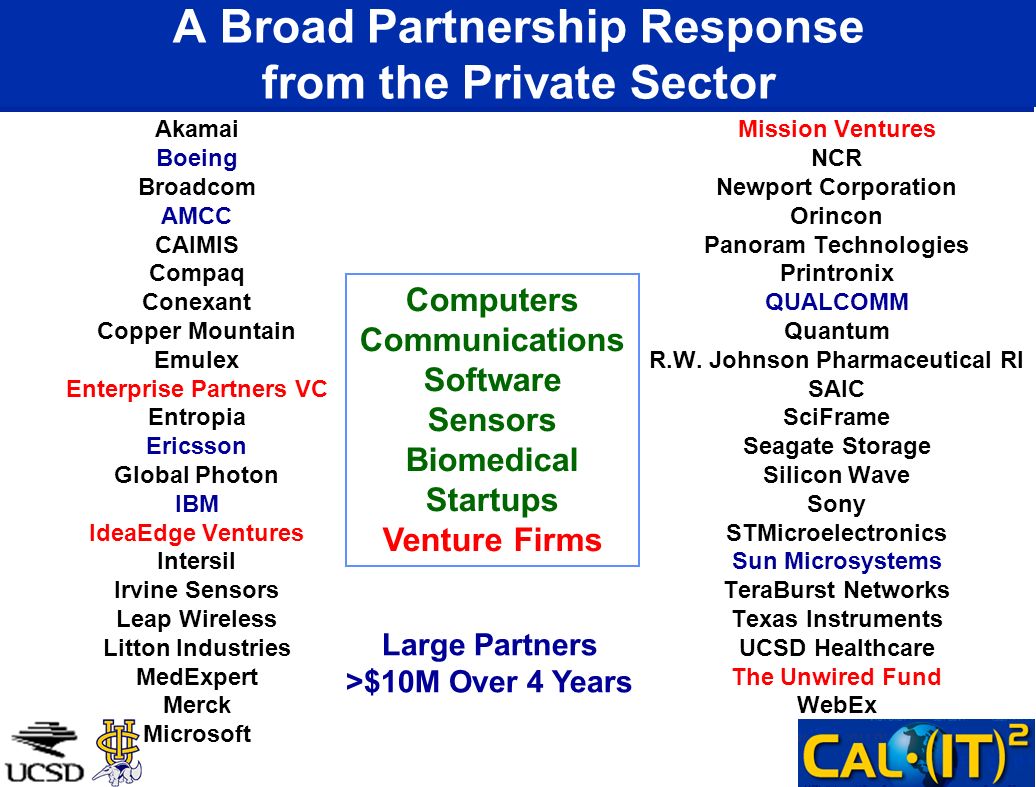 A Broad Partnership Response from the Private Sector

Akamai
Boeing
Broadcom
AMCC
CAIMIS
Compaq
Conexant
Copper Mountain
Emulex
Enterprise Partners VC
Entropia
Ericsson
Global Photon
IBM
IdeaEdge Ventures
Intersil
Irvine Sensors
Leap Wireless
Litton Industries
MedExpert
Merck
Microsoft

Computers
Communications
Software
Sensors
Biomedical
Startups
Venture Firms

Large Partners
>$10M Over 4 Years

Mission Ventures
NCR
Newport Corporation
Orincon
Panoram Technologies
Printronix
QUALCOMM
Quantum
R.W. Johnson Pharmaceutical RI
SAIC
SciFrame
Seagate Storage
Silicon Wave
Sony
STMicroelectronics
Sun Microsystems
TeraBurst Networks
Texas Instruments
UCSD Healthcare
The Unwired Fund
WebEx

UCSD

CAL·(IT)$^2$